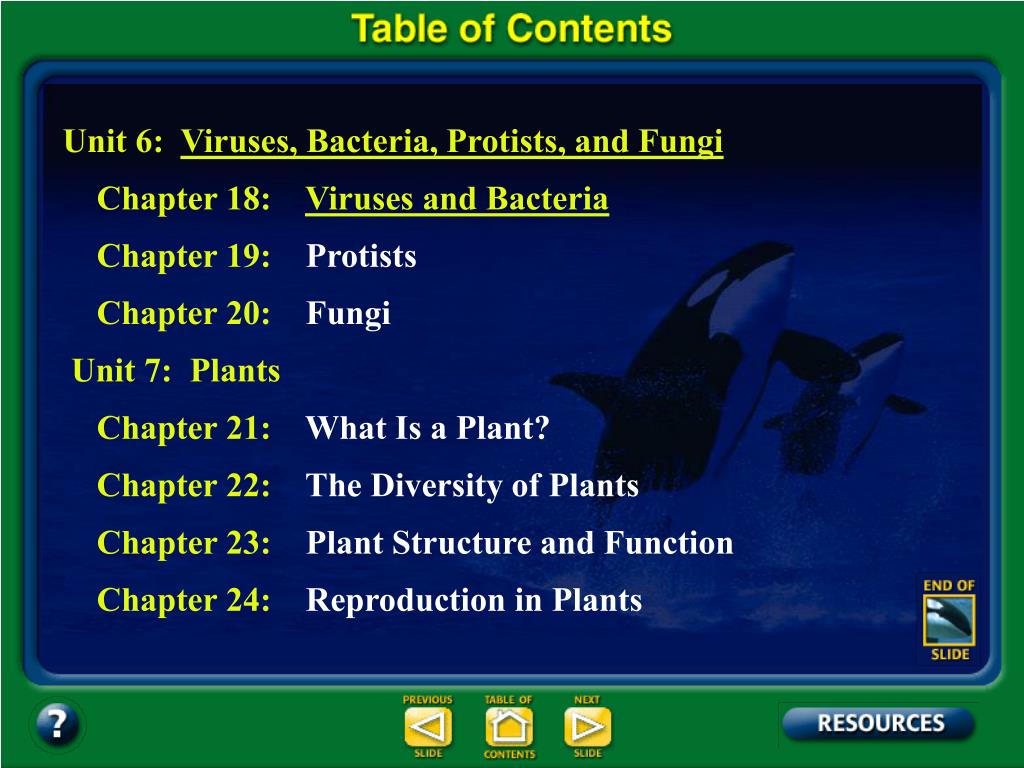 Table of Contents

Unit 6: Viruses, Bacteria, Protists, and Fungi

Chapter 18: Viruses and Bacteria

Chapter 19: Protists

Chapter 20: Fungi

Unit 7: Plants

Chapter 21: What Is a Plant?

Chapter 22: The Diversity of Plants

Chapter 23: Plant Structure and Function

Chapter 24: Reproduction in Plants

END OF SLIDE

?

PREVIOUS SLIDE

TABLE OF CONTENTS

NEXT SLIDE

RESOURCES